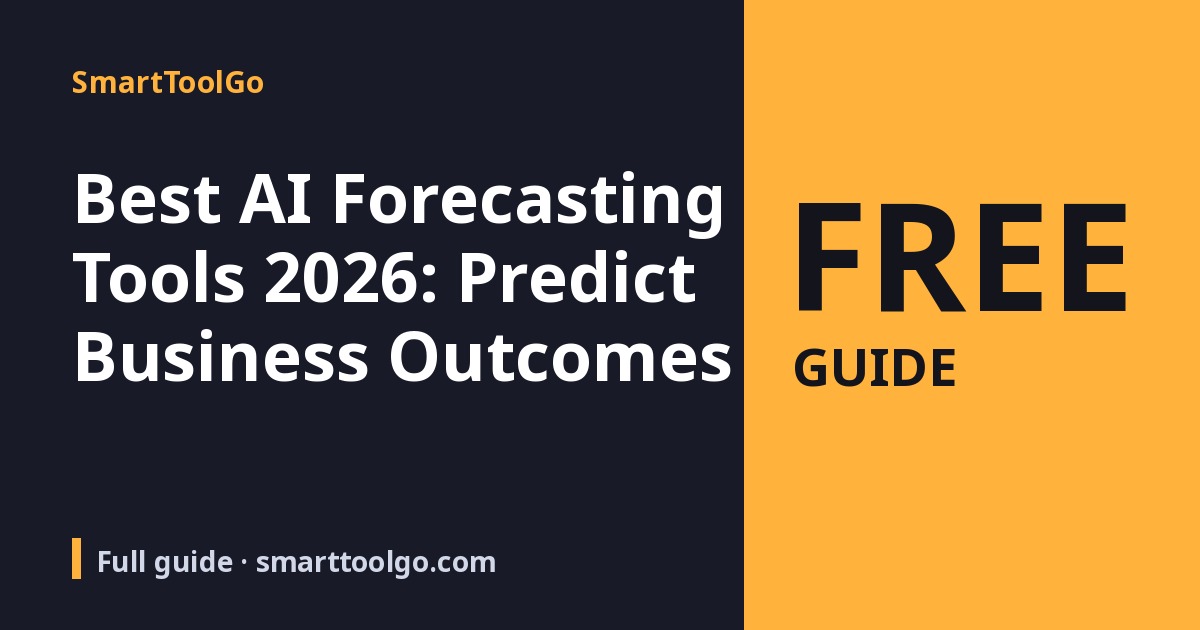 SmartToolGo

Best AI Forecasting Tools 2026: Predict Business Outcomes

Full guide · smarttoolgo.com

FREE
GUIDE